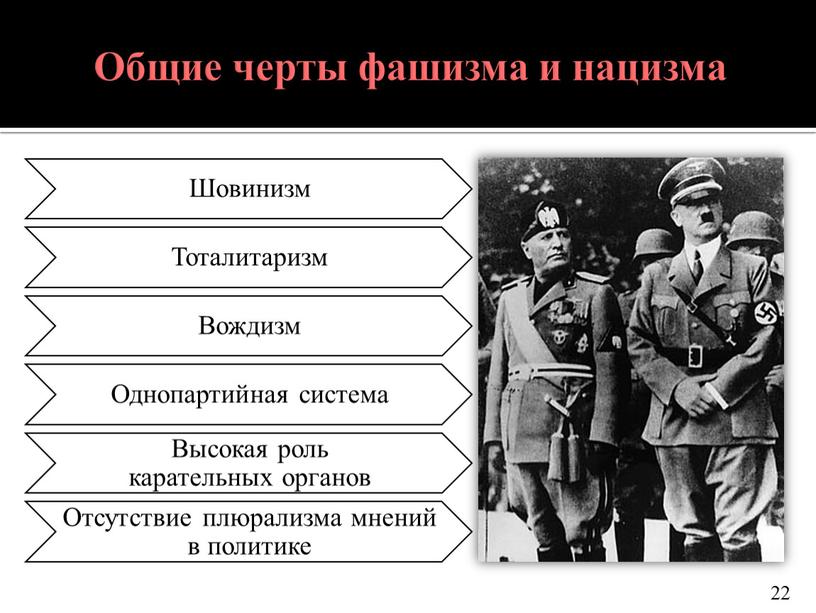 Общие черты фашизма и нацизма

Шовинизм

Тоталитаризм

Вождизм

Однопартийная система

Высокая роль карательных органов

Отсутствие плюрализма мнений в политике

22